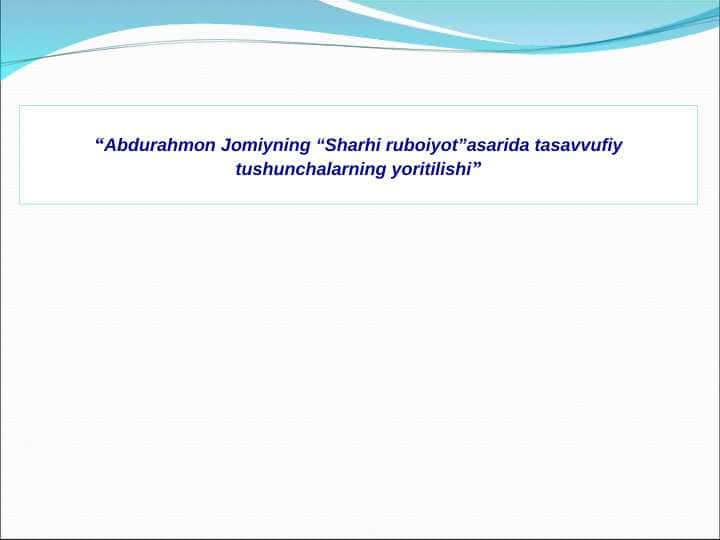 “Abdurahmon Jomiyning “Sharhi ruboiyot”asarida tasavvufiy tushunchalarning yoritilishi”